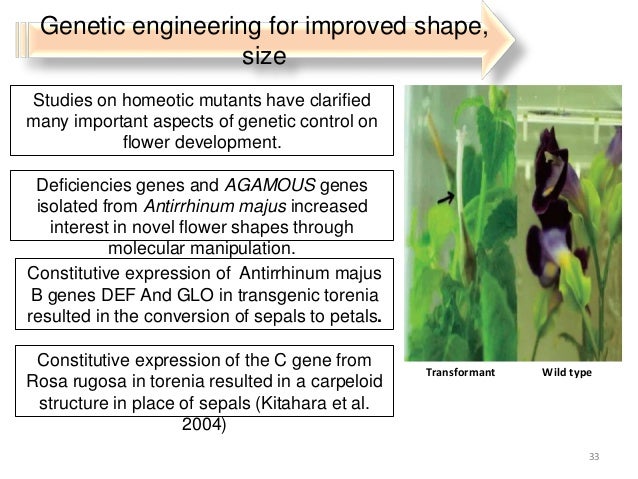 Genetic engineering for improved shape, size

Studies on homeotic mutants have clarified many important aspects of genetic control on flower development.

Deficiencies genes and AGAMOUS genes isolated from Antirrhinum majus increased interest in novel flower shapes through molecular manipulation.

Constitutive expression of Antirrhinum majus B genes DEF And GLO in transgenic torenia resulted in the conversion of sepals to petals.

Constitutive expression of the C gene from Rosa rugosa in torenia resulted in a carpeloid structure in place of sepals (Kitahara et al. 2004)

Transformant

Wild type

33